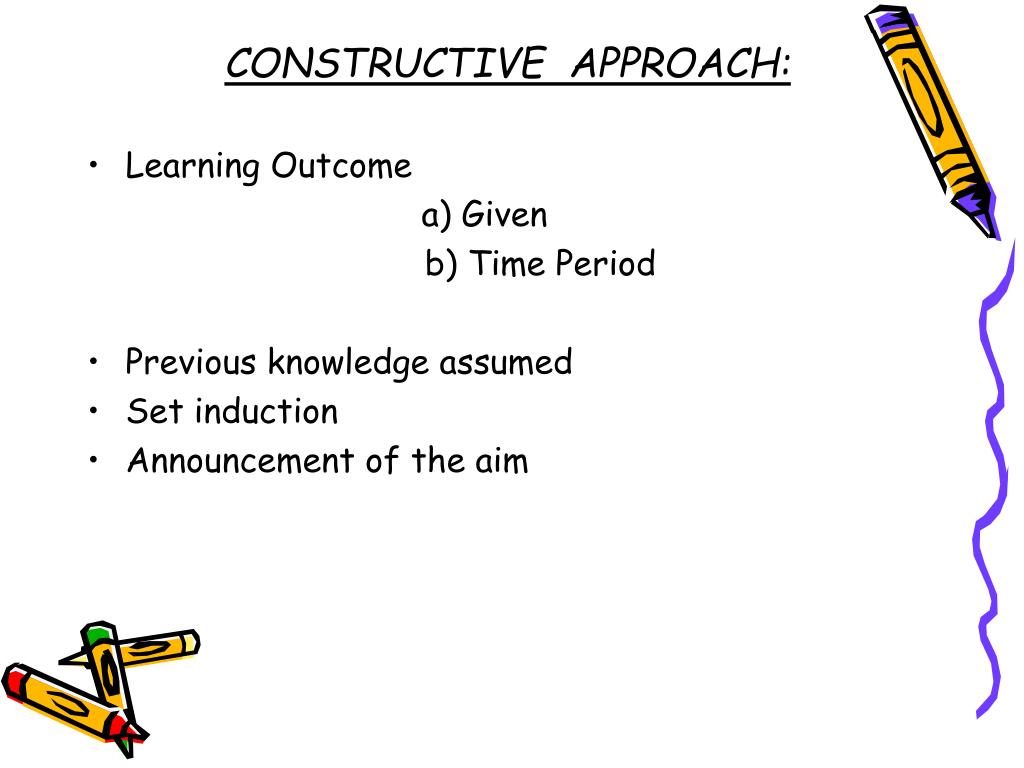 CONSTRUCTIVE APPROACH:

• Learning Outcome

a) Given

b) Time Period

• Previous knowledge assumed
• Set induction
• Announcement of the aim